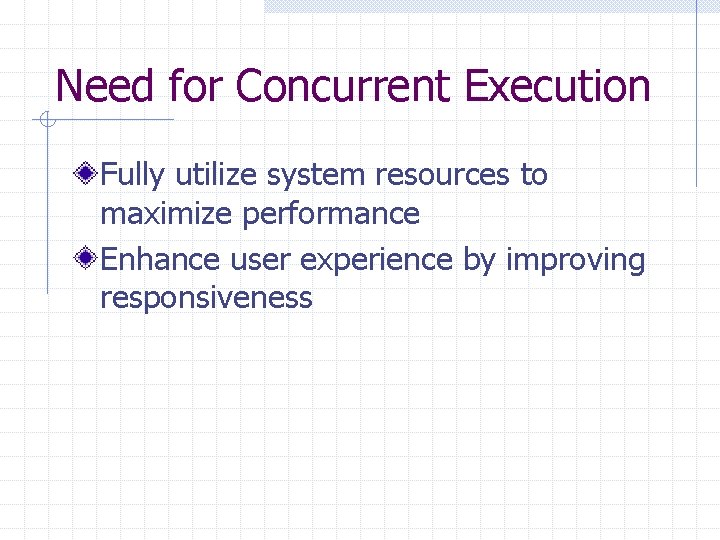 Need for Concurrent Execution

Fully utilize system resources to maximize performance

Enhance user experience by improving responsiveness